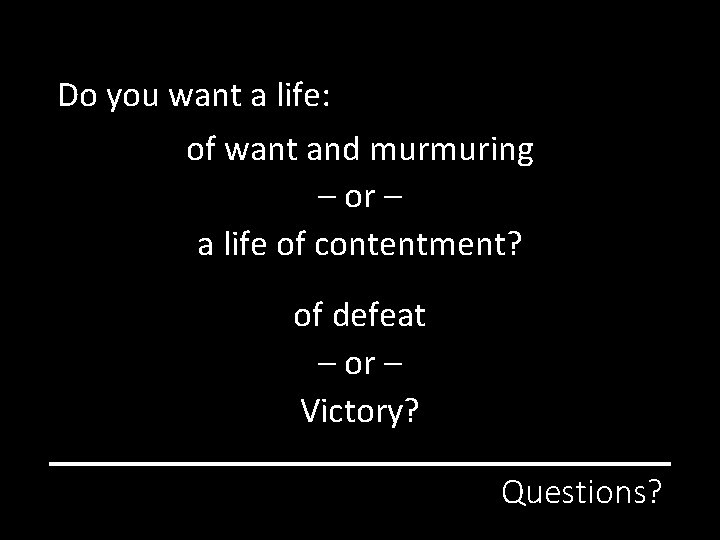 Do you want a life:

of want and murmuring
– or –
a life of contentment?

of defeat
– or –
Victory?

Questions?